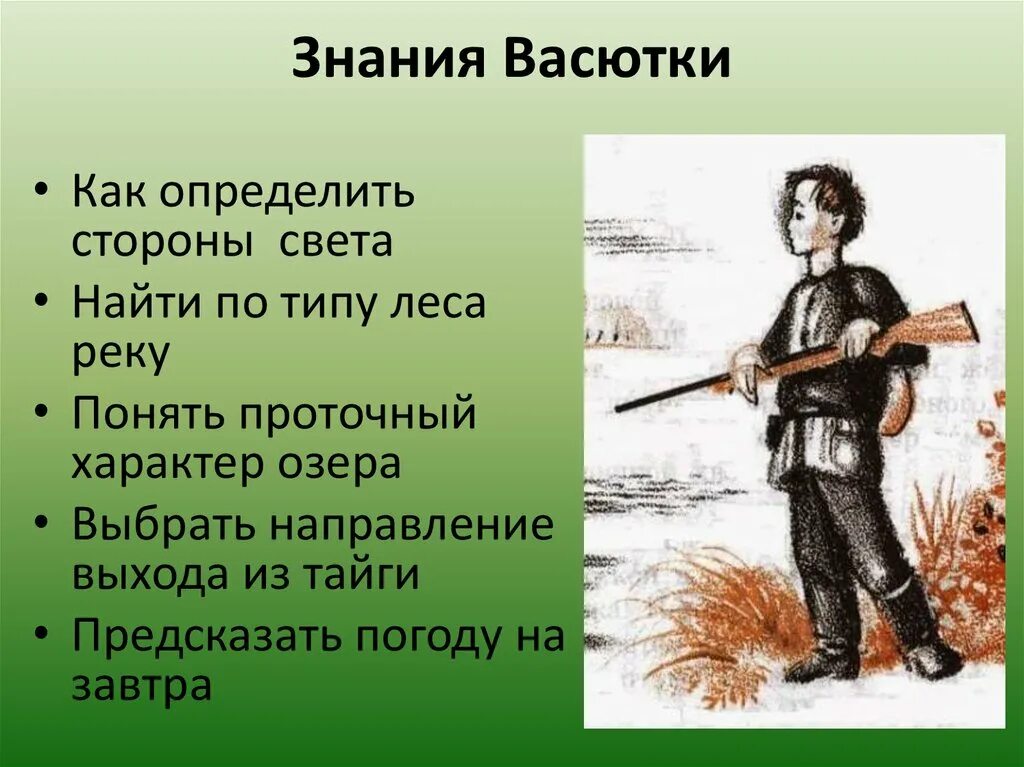 Знания Васютки

• Как определить стороны  света
• Найти по типу леса реку
• Понять проточный характер озера
• Выбрать направление выхода из тайги
• Предсказать погоду на завтра